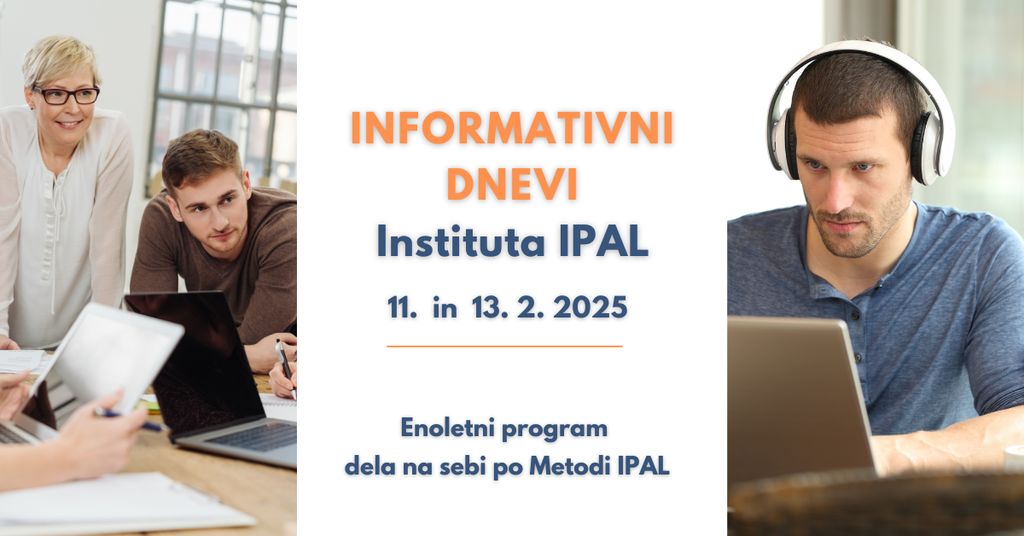 INFORMATIVNI DNEVI
Instituta IPAL

11. in 13. 2. 2025

Enoletni program dela na sebi po Metodi IPAL